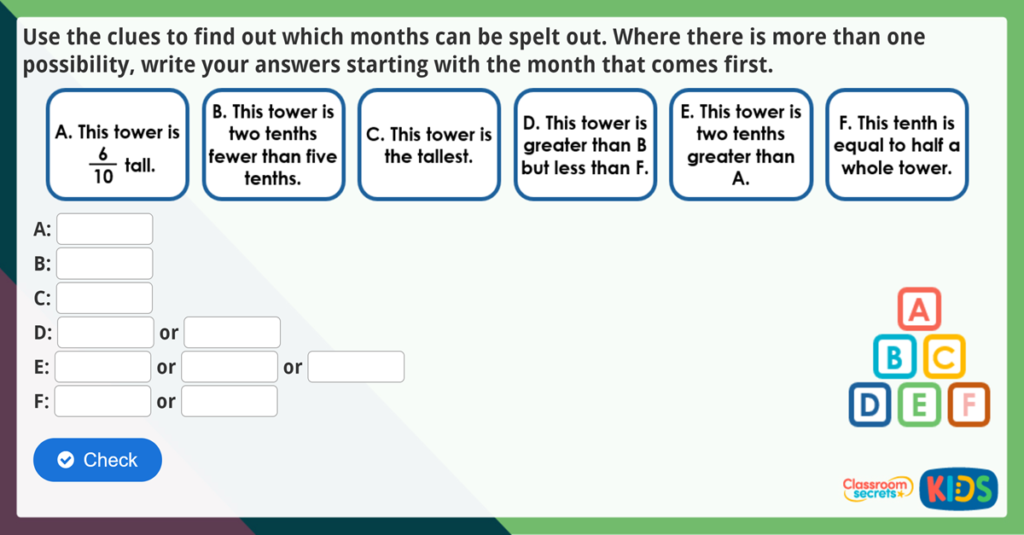 Use the clues to find out which months can be spelt out. Where there is more than one possibility, write your answers starting with the month that comes first.

A. This tower is $\frac{6}{10}$ tall.

B. This tower is two tenths fewer than five tenths.

C. This tower is the tallest.

D. This tower is greater than B but less than F.

E. This tower is two tenths greater than A.

F. This tenth is equal to half a whole tower.

A:

B:

C:

D: or

E: or or

F: or

A
B C
D E F

Check

Classroom secrets KIDS